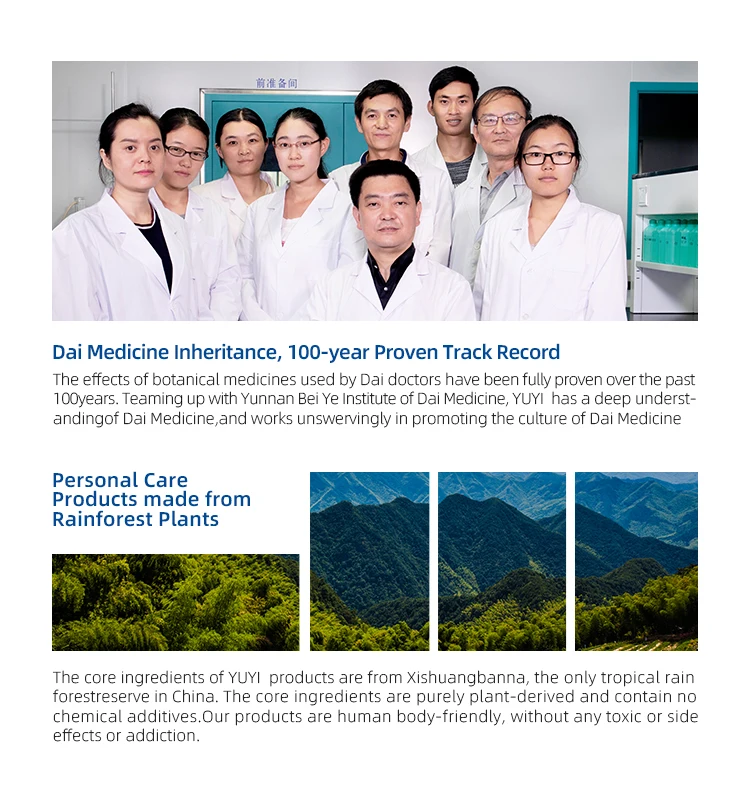 前准备间

Dai Medicine Inheritance, 100-year Proven Track Record

The effects of botanical medicines used by Dai doctors have been fully proven over the past 100years. Teaming up with Yunnan Bei Ye Institute of Dai Medicine, YUYI has a deep understandingof Dai Medicine,and works unswervingly in promoting the culture of Dai Medicine

Personal Care Products made from Rainforest Plants

The core ingredients of YUYI products are from Xishuangbanna, the only tropical rain forestreserve in China. The core ingredients are purely plant-derived and contain no chemical additives.Our products are human body-friendly, without any toxic or side effects or addiction.